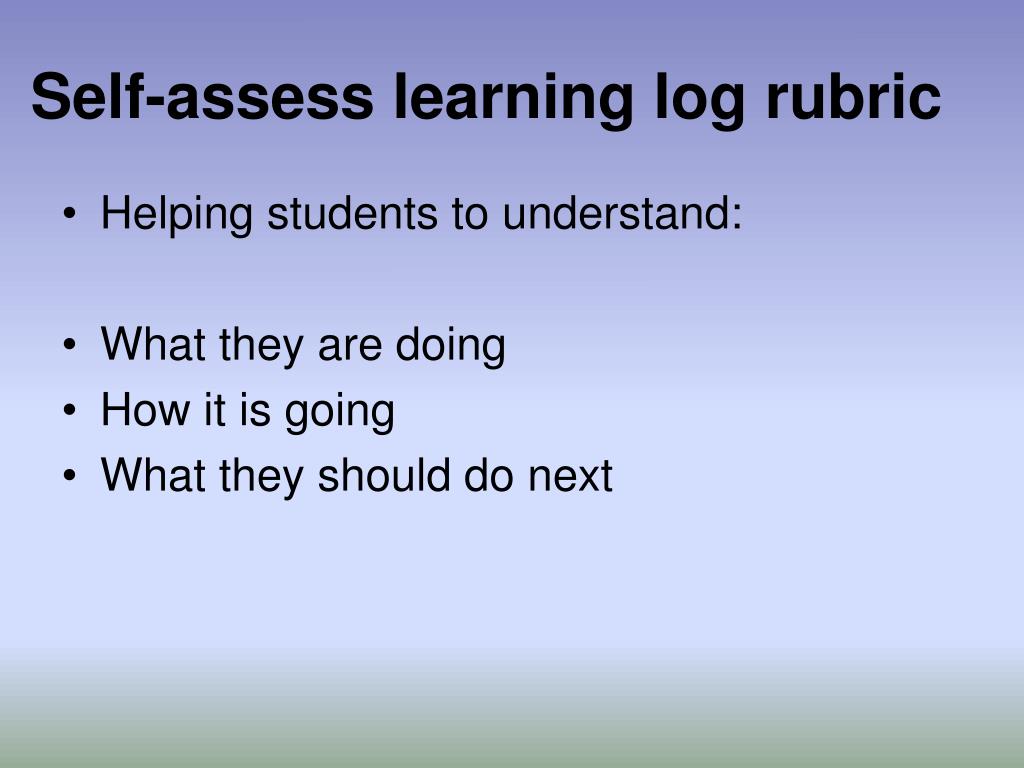 Self-assess learning log rubric

• Helping students to understand:

• What they are doing
• How it is going
• What they should do next